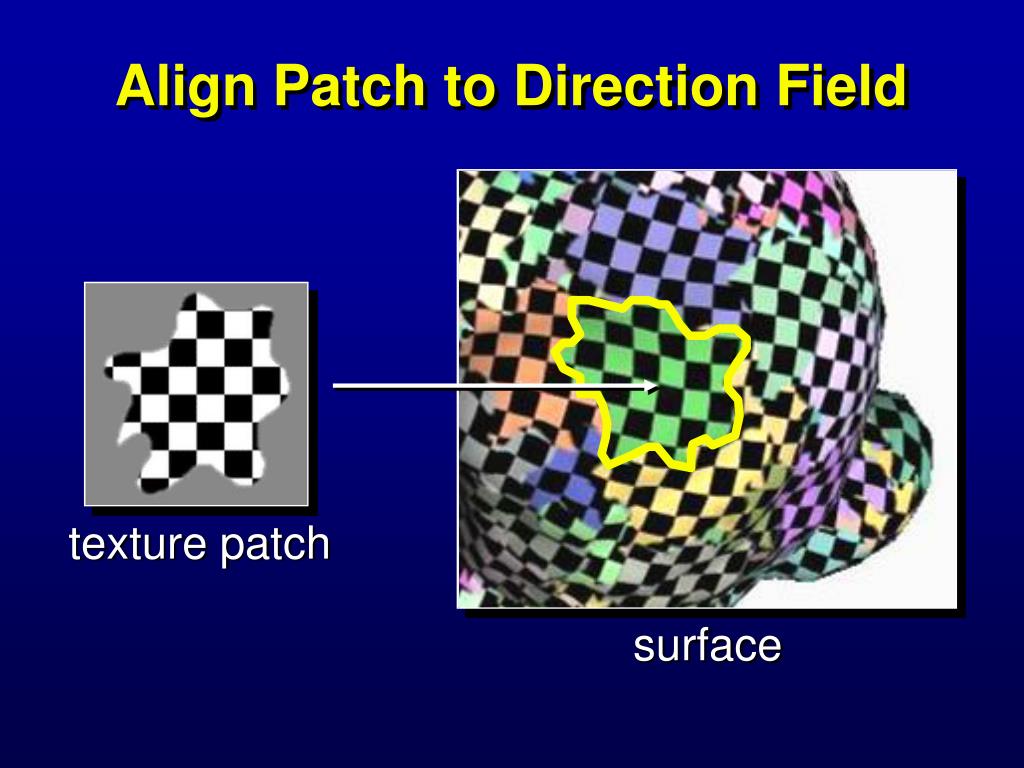 Align Patch to Direction Field

texture patch

surface